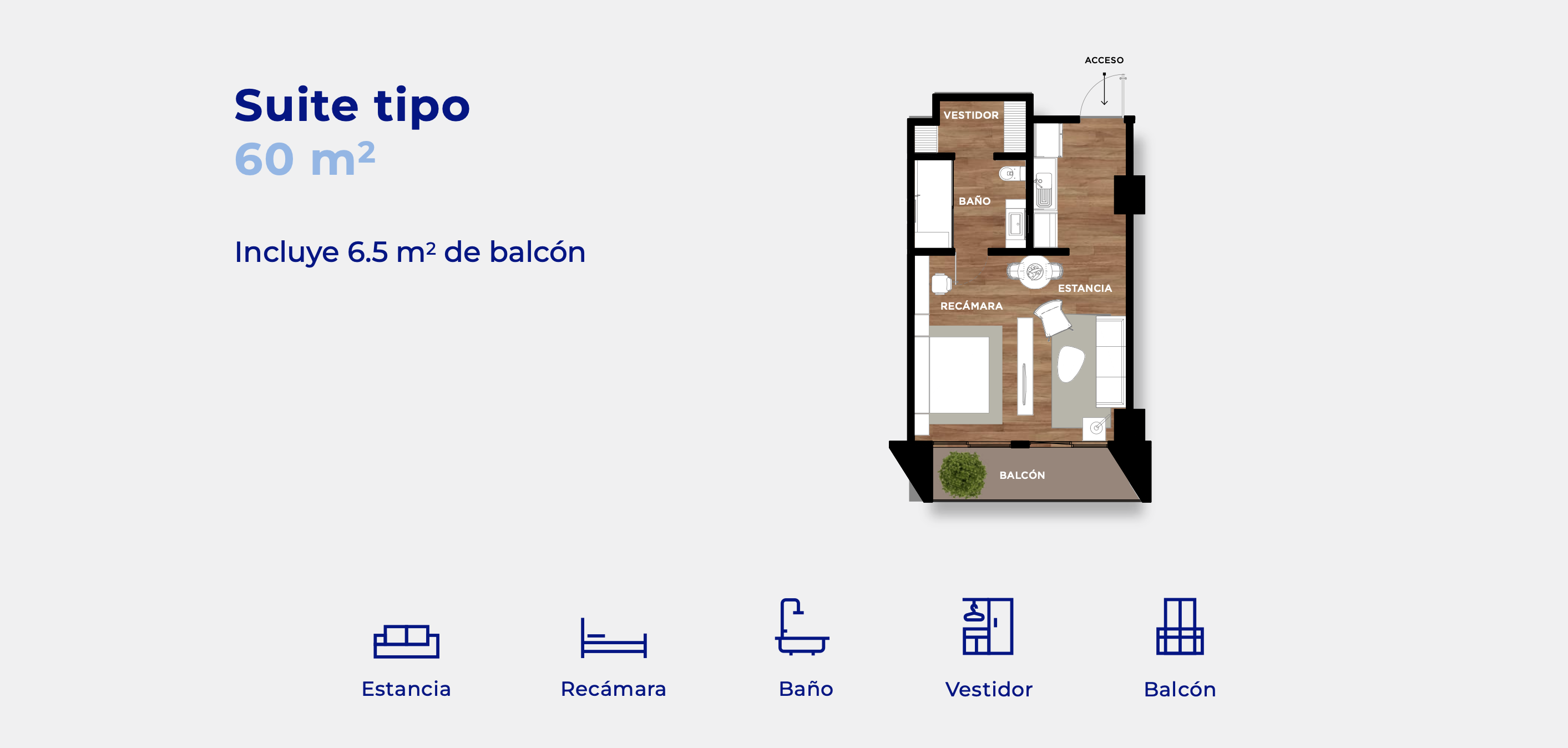 Suite tipo
60 m²

Incluye 6.5 m² de balcón

ACCESO
VESTIDOR
BAÑO
ESTANCIA
RECÁMARA
BALCÓN

Estancia
Recámara
Baño
Vestidor
Balcón